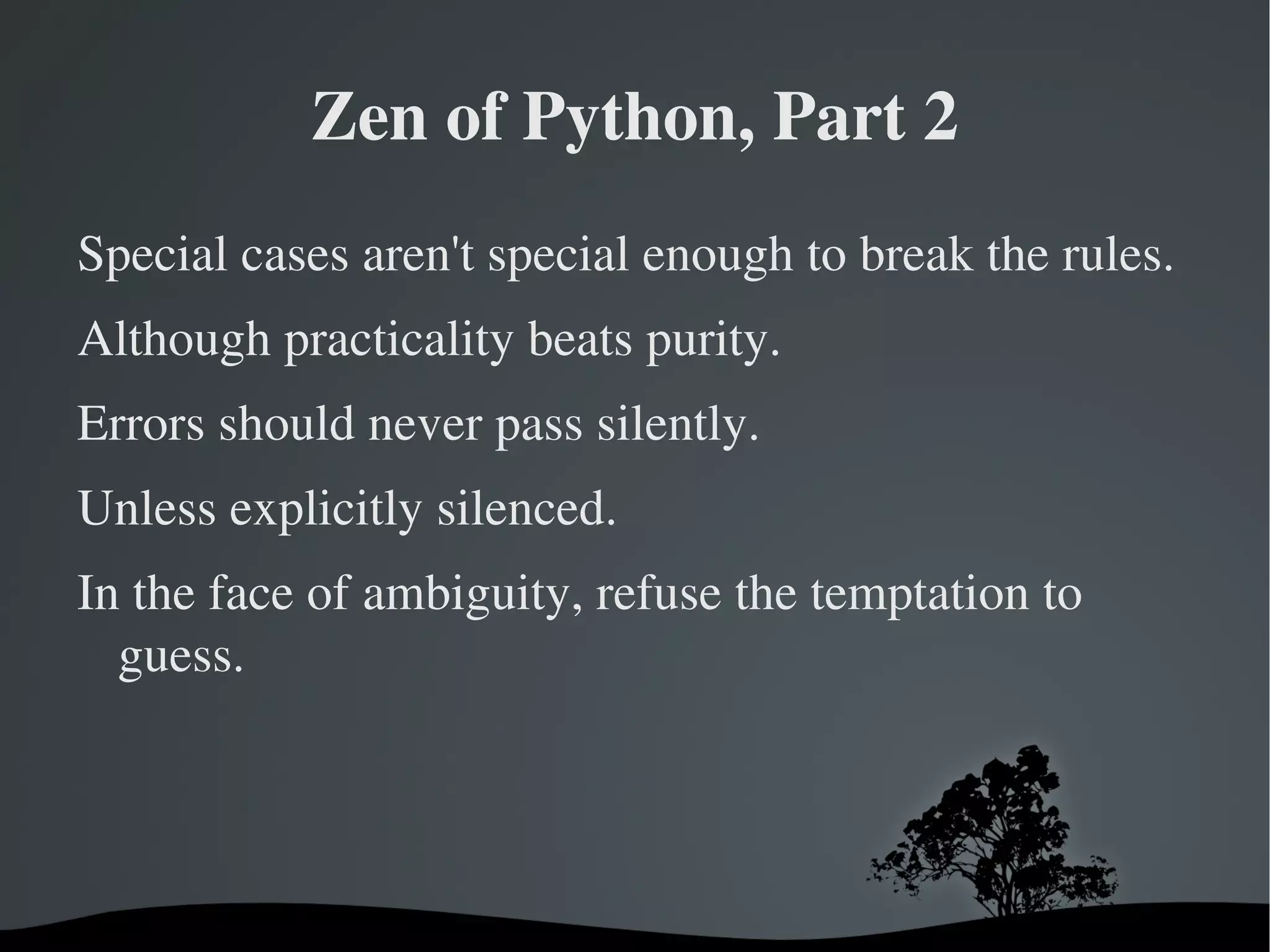 Zen of Python, Part 2

Special cases aren't special enough to break the rules.

Although practicality beats purity.

Errors should never pass silently.

Unless explicitly silenced.

In the face of ambiguity, refuse the temptation to guess.